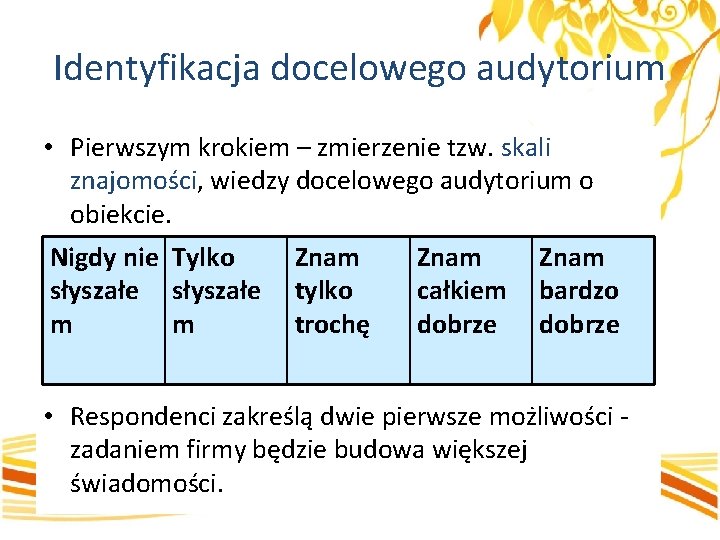 Identyfikacja docelowego audytorium

• Pierwszym krokiem – zmierzenie tzw. skali znajomości, wiedzy docelowego audytorium o obiekcie.

| Nigdy nie słyszałem | Tylko słyszałem | Znam tylko trochę | Znam całkiem dobrze | Znam bardzo dobrze |
|---|---|---|---|---|

• Respondenci zakreślą dwie pierwsze możliwości - zadaniem firmy będzie budowa większej świadomości.